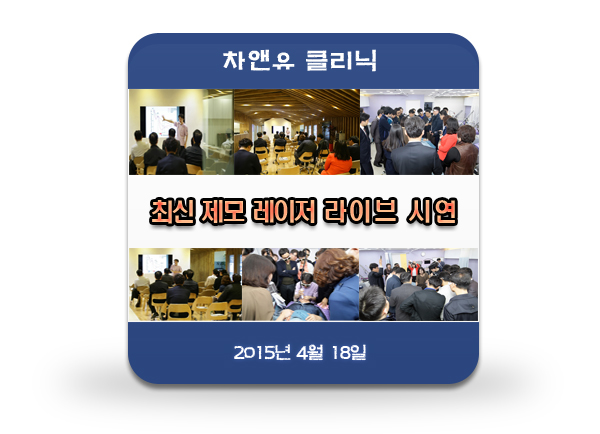 차앤유 클리닉

최신 제모 레이저 라이브 시연

2015년 4월 18일